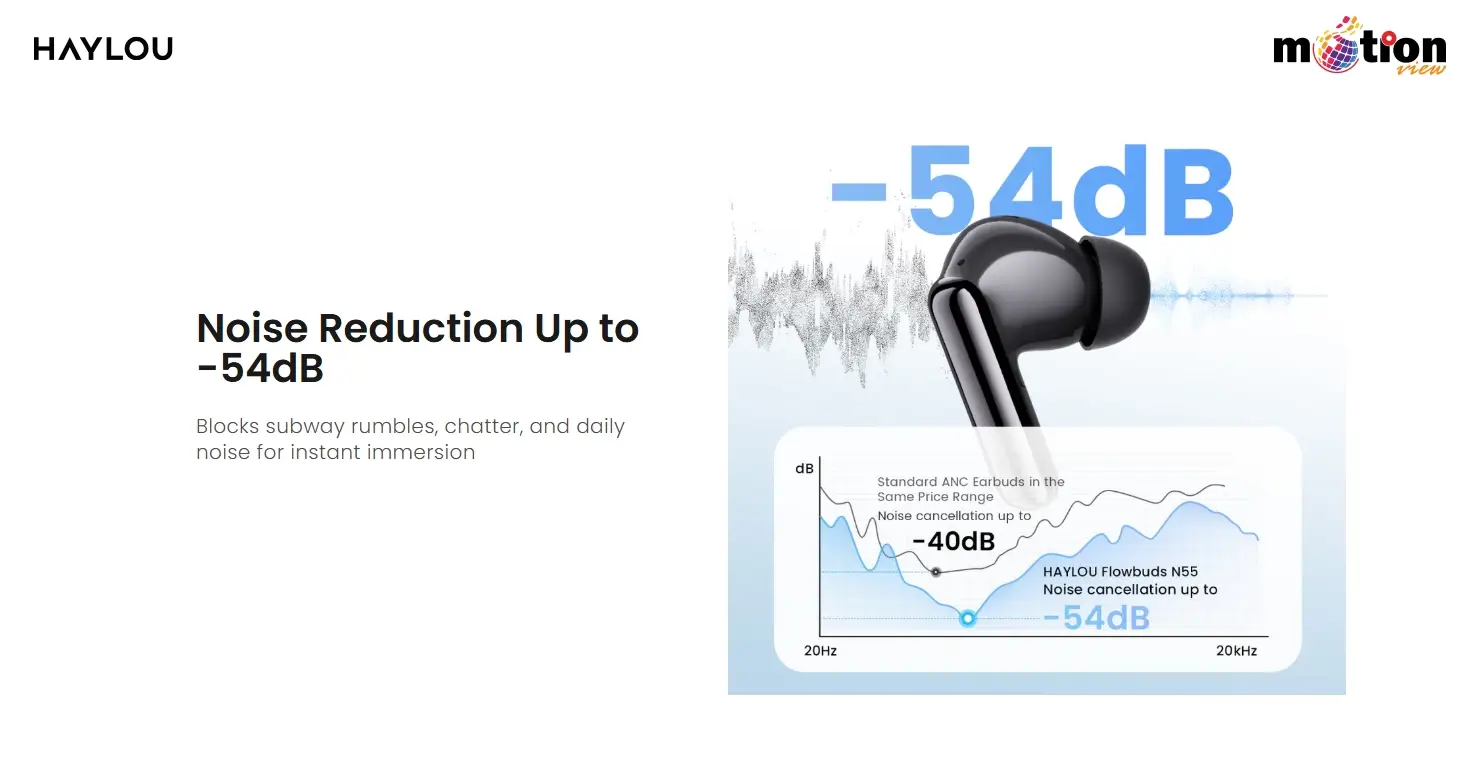 HAYLOU

motion view

Noise Reduction Up to -54dB

Blocks subway rumbles, chatter, and daily noise for instant immersion

-54dB

dB

Standard ANC Earbuds in the Same Price Range

Noise cancellation up to

-40dB

HAYLOU Flowbuds N55

Noise cancellation up to

-54dB

20Hz

20kHz